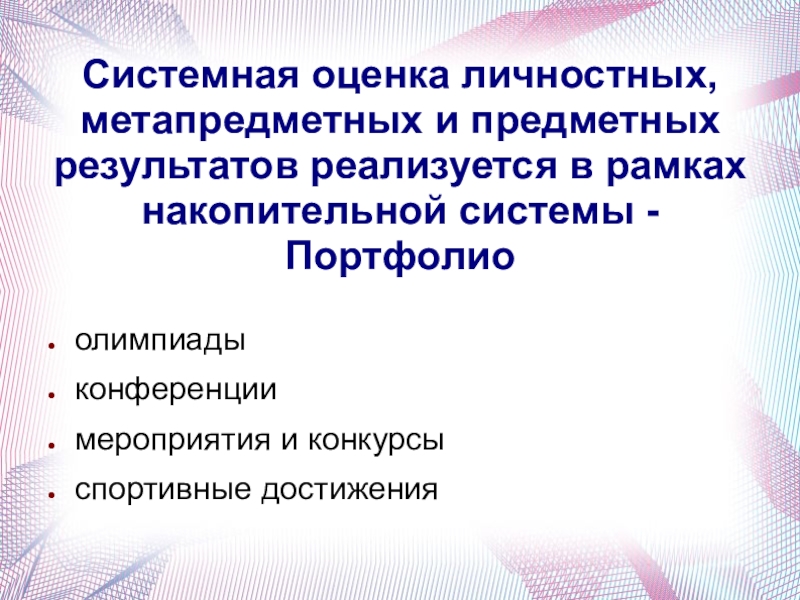 Системная оценка личностных, метапредметных и предметных результатов реализуется в рамках накопительной системы - Портфолио

- олимпиады
- конференции
- мероприятия и конкурсы
- спортивные достижения